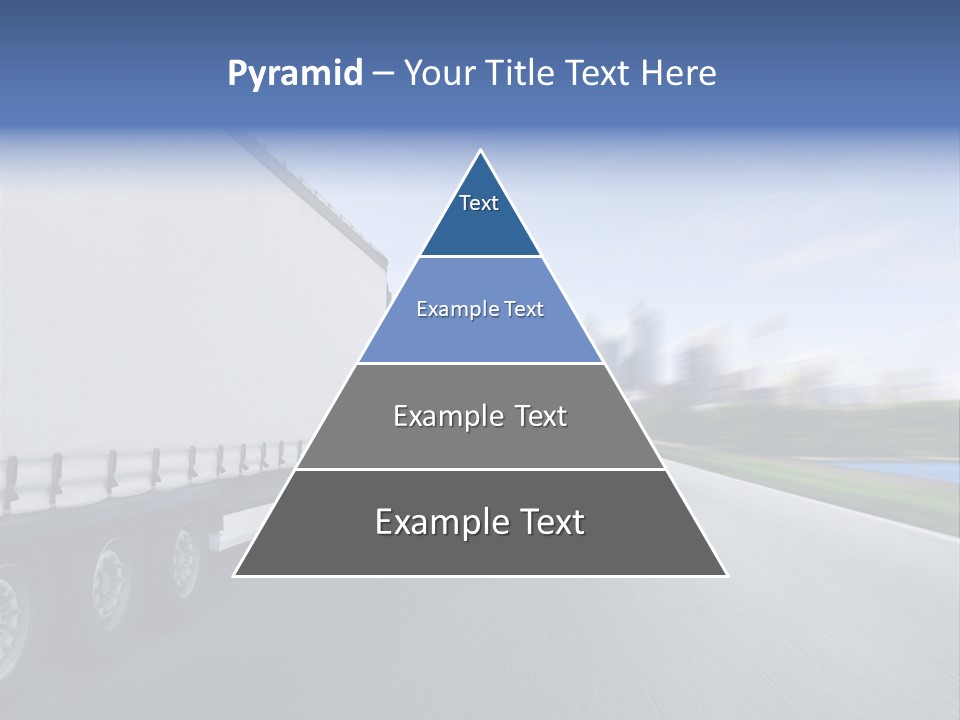 Pyramid – Your Title Text Here

Text

Example Text

Example Text

Example Text